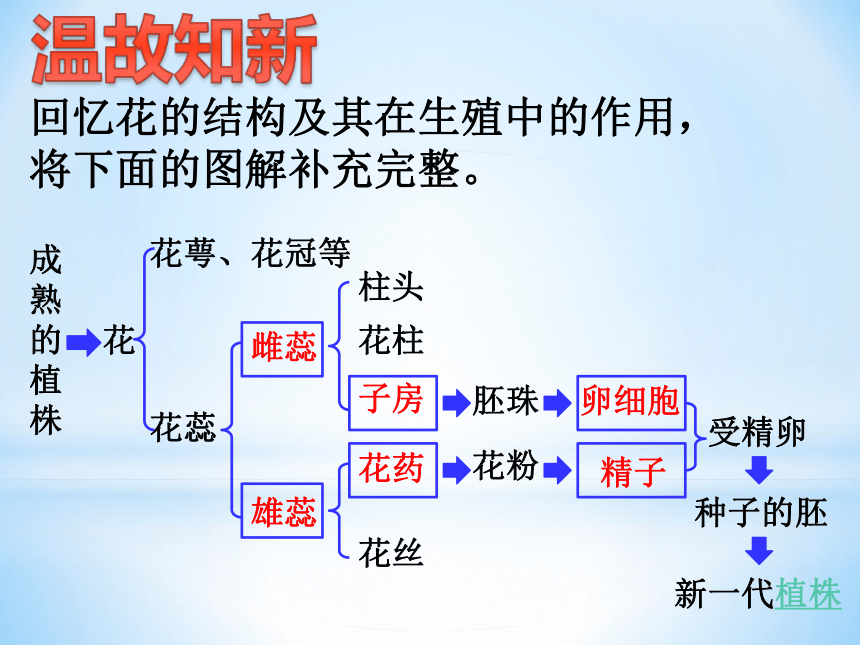 温故知新

回忆花的结构及其在生殖中的作用，将下面的图解补充完整。

成熟的植株

花

花萼、花冠等

花蕊

雌蕊

柱头

花柱

子房

胚珠

卵细胞

雄蕊

花药

花粉

精子

花丝

受精卵

种子的胚

新一代植株